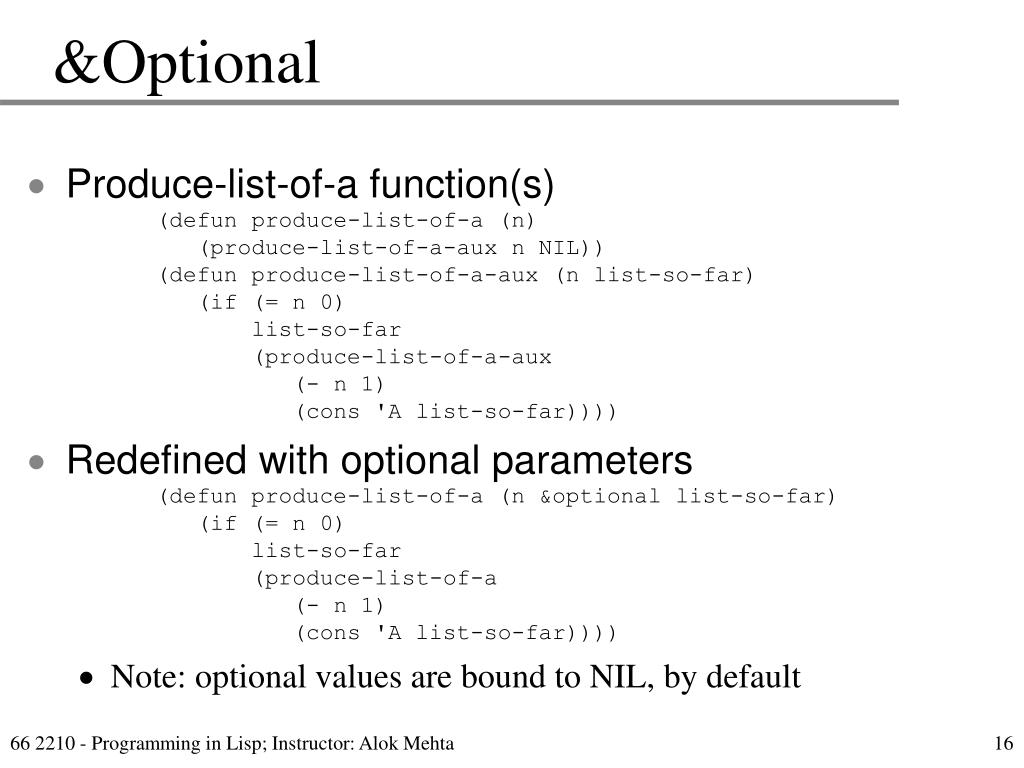 &Optional

• Produce-list-of-a function(s)

(defun produce-list-of-a (n)
   (produce-list-of-a-aux n NIL))
(defun produce-list-of-a-aux (n list-so-far)
   (if (= n 0)
       list-so-far
       (produce-list-of-a-aux
          (- n 1)
          (cons 'A list-so-far))))

• Redefined with optional parameters

(defun produce-list-of-a (n &optional list-so-far)
   (if (= n 0)
       list-so-far
       (produce-list-of-a
          (- n 1)
          (cons 'A list-so-far))))

• Note: optional values are bound to NIL, by default

66 2210 - Programming in Lisp; Instructor: Alok Mehta

16